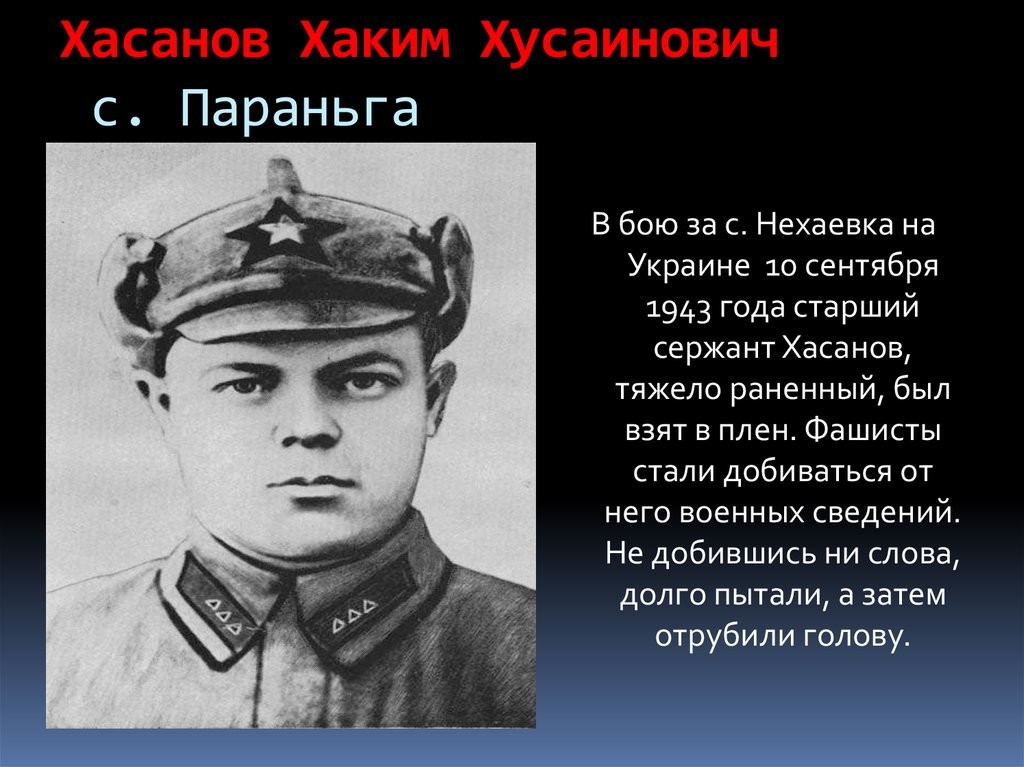 Хасанов Хаким Хусаинович с. Параньга

В бою за с. Нехаевка на Украине 10 сентября 1943 года старший сержант Хасанов, тяжело раненный, был взят в плен. Фашисты стали добиваться от него военных сведений. Не добившись ни слова, долго пытали, а затем отрубили голову.